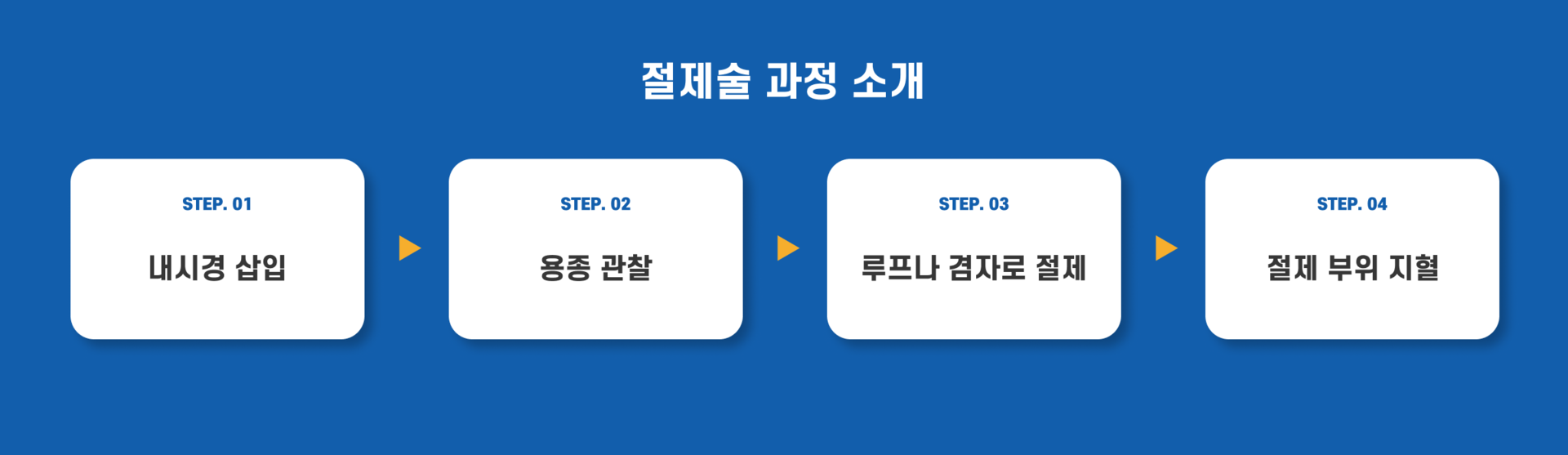 절제술 과정 소개

STEP. 01

내시경 삽입

STEP. 02

용종 관찰

STEP. 03

루프나 겸자로 절제

STEP. 04

절제 부위 지혈